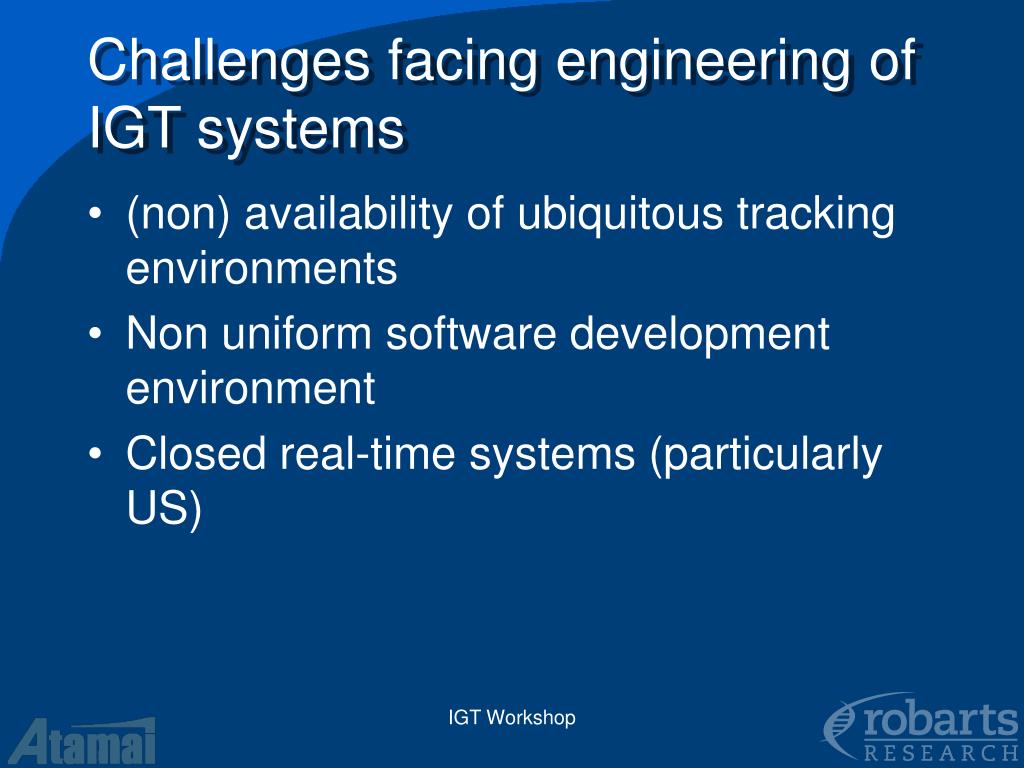 Challenges facing engineering of IGT systems

• (non) availability of ubiquitous tracking environments
• Non uniform software development environment
• Closed real-time systems (particularly US)

Atamai

IGT Workshop

robarts
RESEARCH